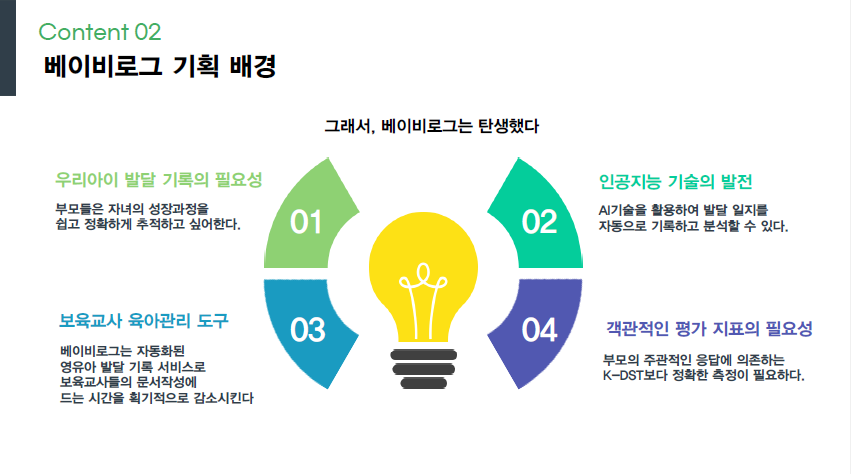 Content 02

베이비로그 기획 배경

그래서, 베이비로그는 탄생했다

우리아이 발달 기록의 필요성

부모들은 자녀의 성장과정을 쉽고 정확하게 추적하고 싶어한다.

01

인공지능 기술의 발전

AI기술을 활용하여 발달 일지를 자동으로 기록하고 분석할 수 있다.

02

보육교사 육아관리 도구

베이비로그는 자동화된 영유아 발달 기록 서비스로 보육교사들의 문서작성에 드는 시간을 획기적으로 감소시킨다

03

객관적인 평가 지표의 필요성

부모의 주관적인 응답에 의존하는 K-DST보다 정확한 측정이 필요하다.

04